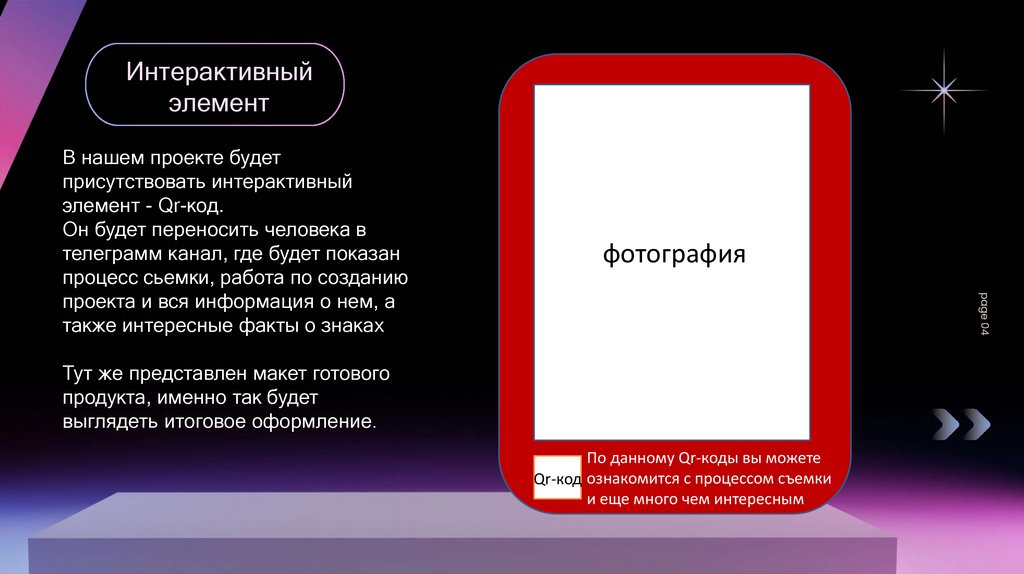 Интерактивный элемент

В нашем проекте будет присутствовать интерактивный элемент - Qr-код.
Он будет переносить человека в телеграмм канал, где будет показан процесс сьемки, работа по созданию проекта и вся информация о нем, а также интересные факты о знаках

Тут же представлен макет готового продукта, именно так будет выглядеть итоговое оформление.

фотография

Qr-код

По данному Qr-коды вы можете ознакомится с процессом съемки и еще много чем интересным

page 04